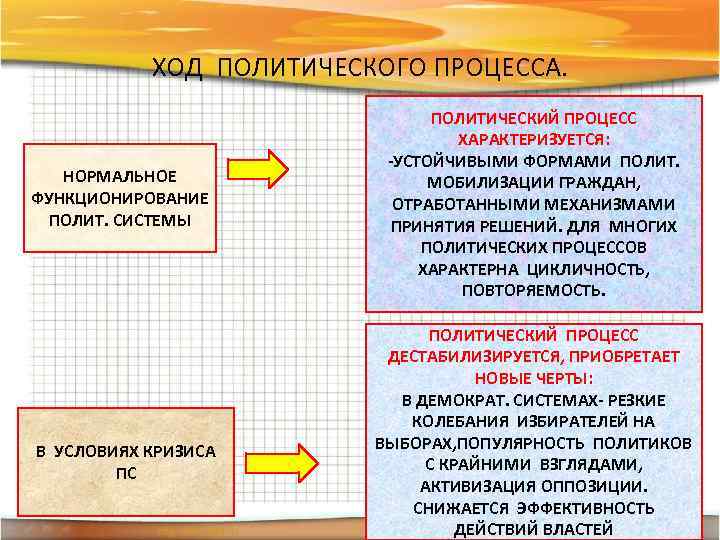 ХОД ПОЛИТИЧЕСКОГО ПРОЦЕССА.

НОРМАЛЬНОЕ ФУНКЦИОНИРОВАНИЕ ПОЛИТ. СИСТЕМЫ

ПОЛИТИЧЕСКИЙ ПРОЦЕСС ХАРАКТЕРИЗУЕТСЯ:
-УСТОЙЧИВЫМИ ФОРМАМИ ПОЛИТ. МОБИЛИЗАЦИИ ГРАЖДАН, ОТРАБОТАННЫМИ МЕХАНИЗМАМИ ПРИНЯТИЯ РЕШЕНИЙ. ДЛЯ МНОГИХ ПОЛИТИЧЕСКИХ ПРОЦЕССОВ ХАРАКТЕРНА ЦИКЛИЧНОСТЬ, ПОВТОРЯЕМОСТЬ.

В УСЛОВИЯХ КРИЗИСА ПС

ПОЛИТИЧЕСКИЙ ПРОЦЕСС ДЕСТАБИЛИЗИРУЕТСЯ, ПРИОБРЕТАЕТ НОВЫЕ ЧЕРТЫ:
В ДЕМОКРАТ. СИСТЕМАХ- РЕЗКИЕ КОЛЕБАНИЯ ИЗБИРАТЕЛЕЙ НА ВЫБОРАХ,ПОПУЛЯРНОСТЬ ПОЛИТИКОВ С КРАЙНИМИ ВЗГЛЯДАМИ, АКТИВИЗАЦИЯ ОППОЗИЦИИ. СНИЖАЕТСЯ ЭФФЕКТИВНОСТЬ ДЕЙСТВИЙ ВЛАСТЕЙ